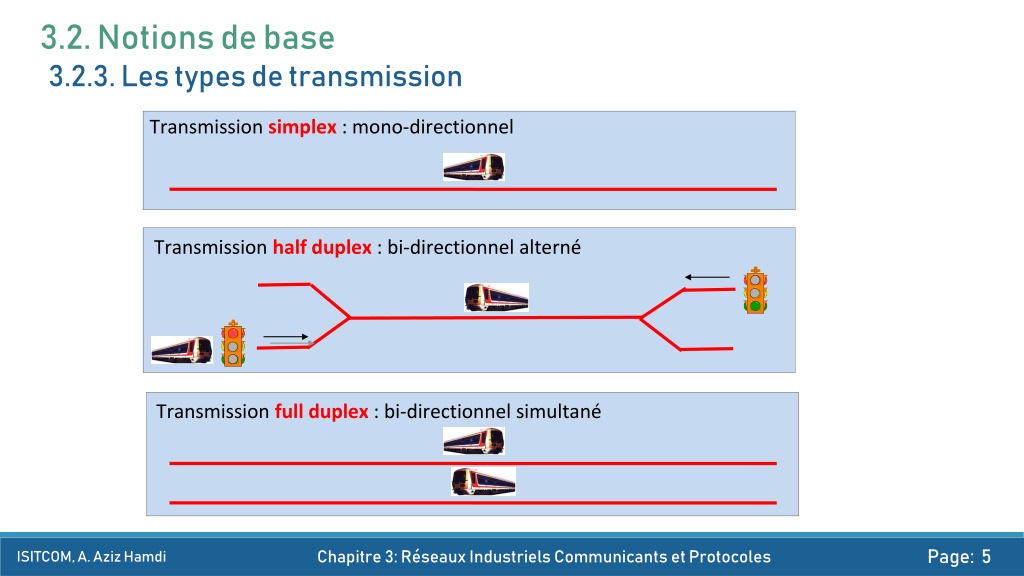 3.2. Notions de base
3.2.3. Les types de transmission

Transmission simplex : mono-directionnel

Transmission half duplex : bi-directionnel alterné

Transmission full duplex : bi-directionnel simultané

ISITCOM, A. Aziz Hamdi

Chapitre 3: Réseaux Industriels Communicants et Protocoles

Page: 5